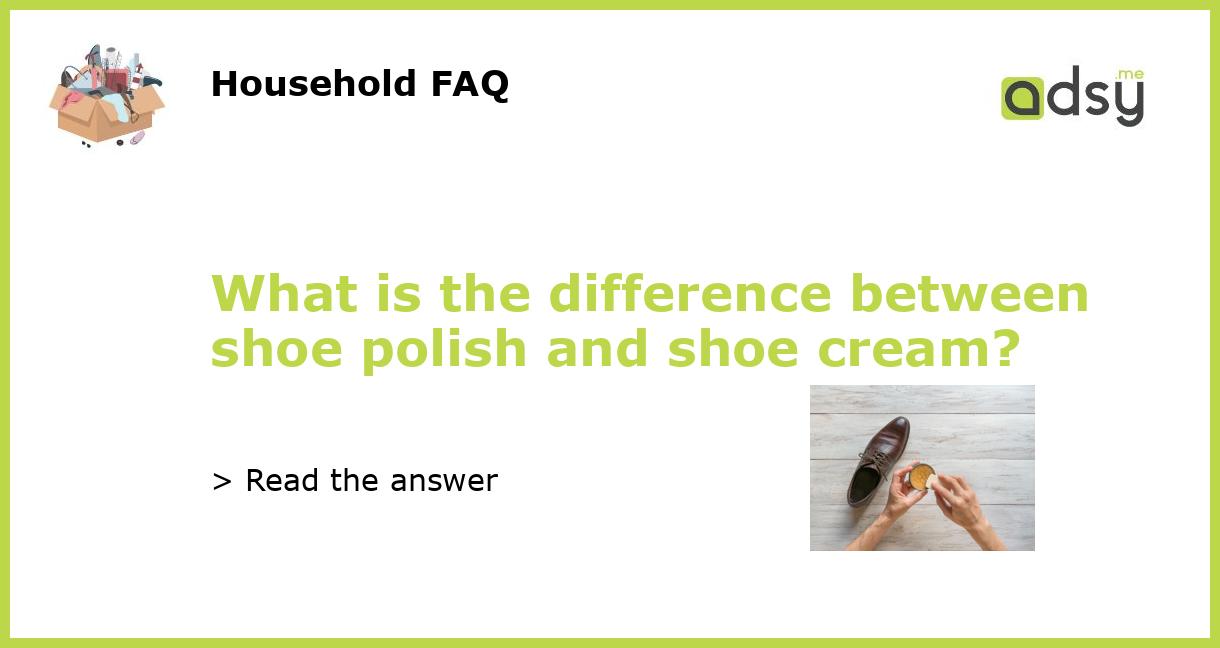 Household FAQ

adsy.me

What is the difference between shoe polish and shoe cream?

> Read the answer